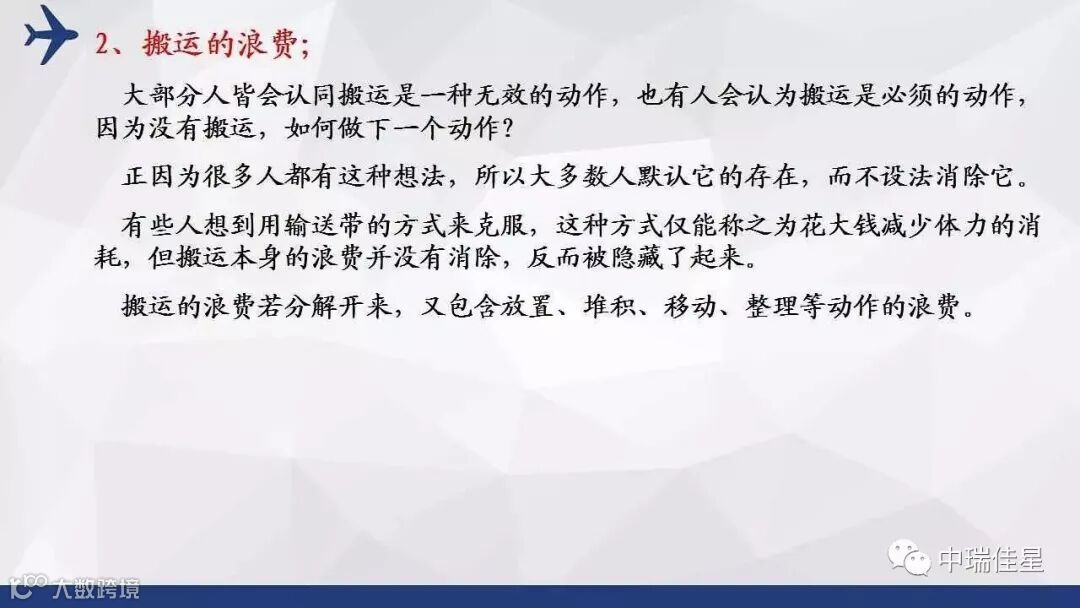 2、搬运的浪费;

大部分人皆会认同搬运是一种无效的动作，也有人会认为搬运是必须的动作，因为没有搬运，如何做下一个动作？

正因为很多人都有这种想法，所以大多数人默认它的存在，而不设法消除它。

有些人想到用输送带的方式来克服，这种方式仅能称之为花大钱减少体力的消耗，但搬运本身的浪费并没有消除，反而被隐藏了起来。

搬运的浪费若分解开来，又包含放置、堆积、移动、整理等动作的浪费。

中瑞佳星

大数跨境